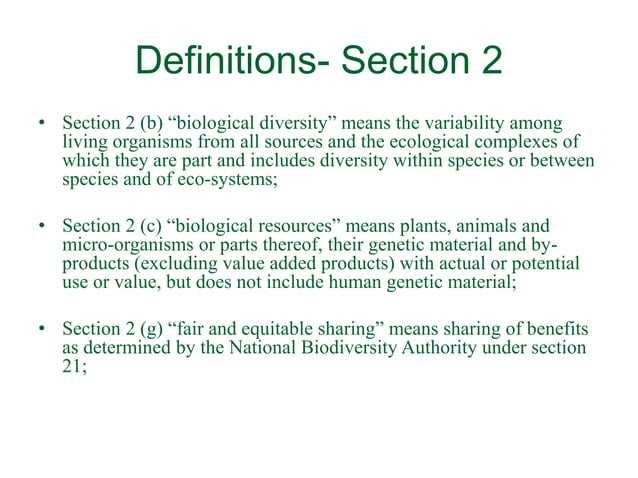 Definitions- Section 2

• Section 2 (b) “biological diversity” means the variability among living organisms from all sources and the ecological complexes of which they are part and includes diversity within species or between species and of eco-systems;

• Section 2 (c) “biological resources” means plants, animals and micro-organisms or parts thereof, their genetic material and by-products (excluding value added products) with actual or potential use or value, but does not include human genetic material;

• Section 2 (g) “fair and equitable sharing” means sharing of benefits as determined by the National Biodiversity Authority under section 21;